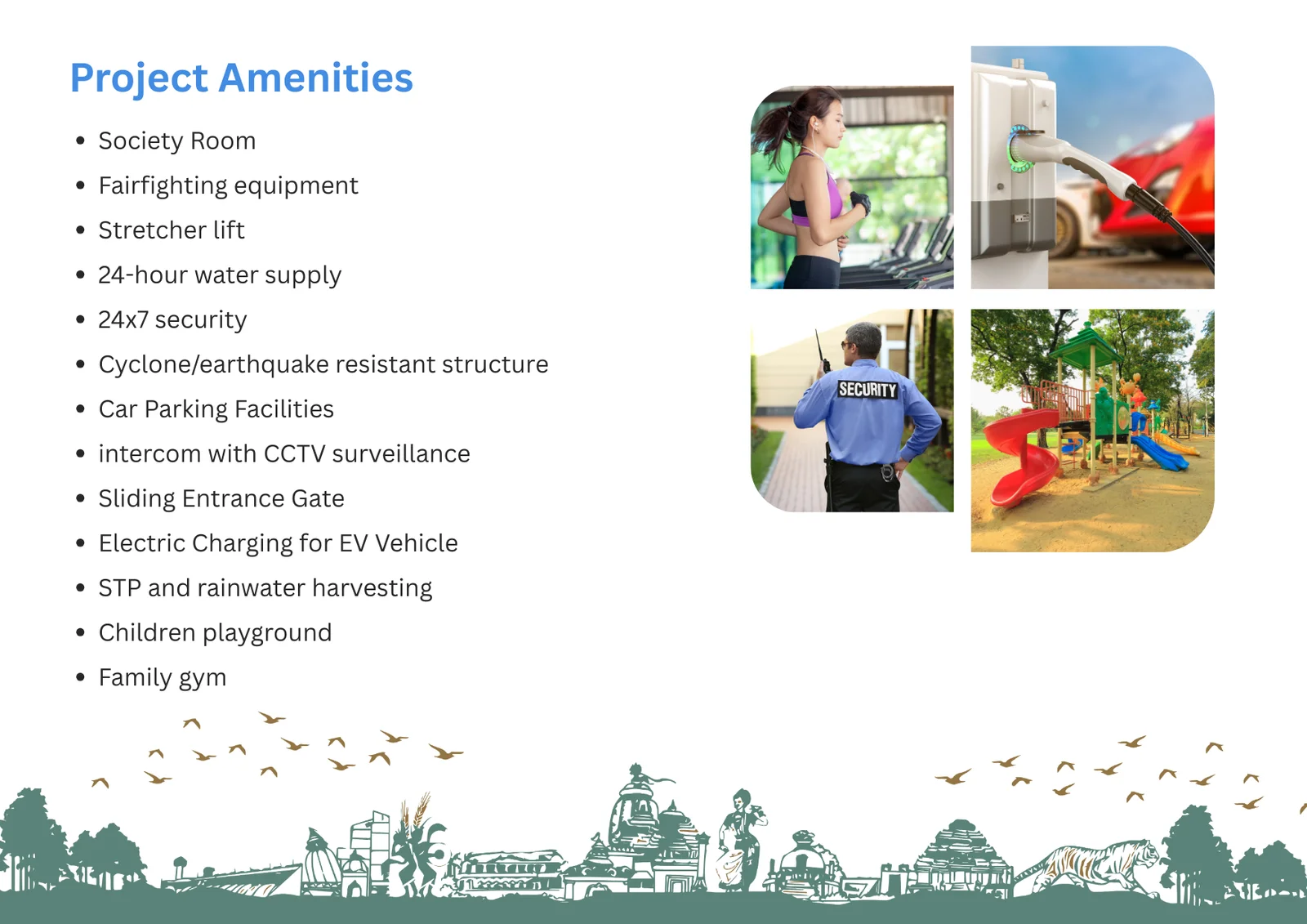 Project Amenities

- Society Room
- Fairfighting equipment
- Stretcher lift
- 24-hour water supply
- 24x7 security
- Cyclone/earthquake resistant structure
- Car Parking Facilities
- intercom with CCTV surveillance
- Sliding Entrance Gate
- Electric Charging for EV Vehicle
- STP and rainwater harvesting
- Children playground
- Family gym

SECURITY